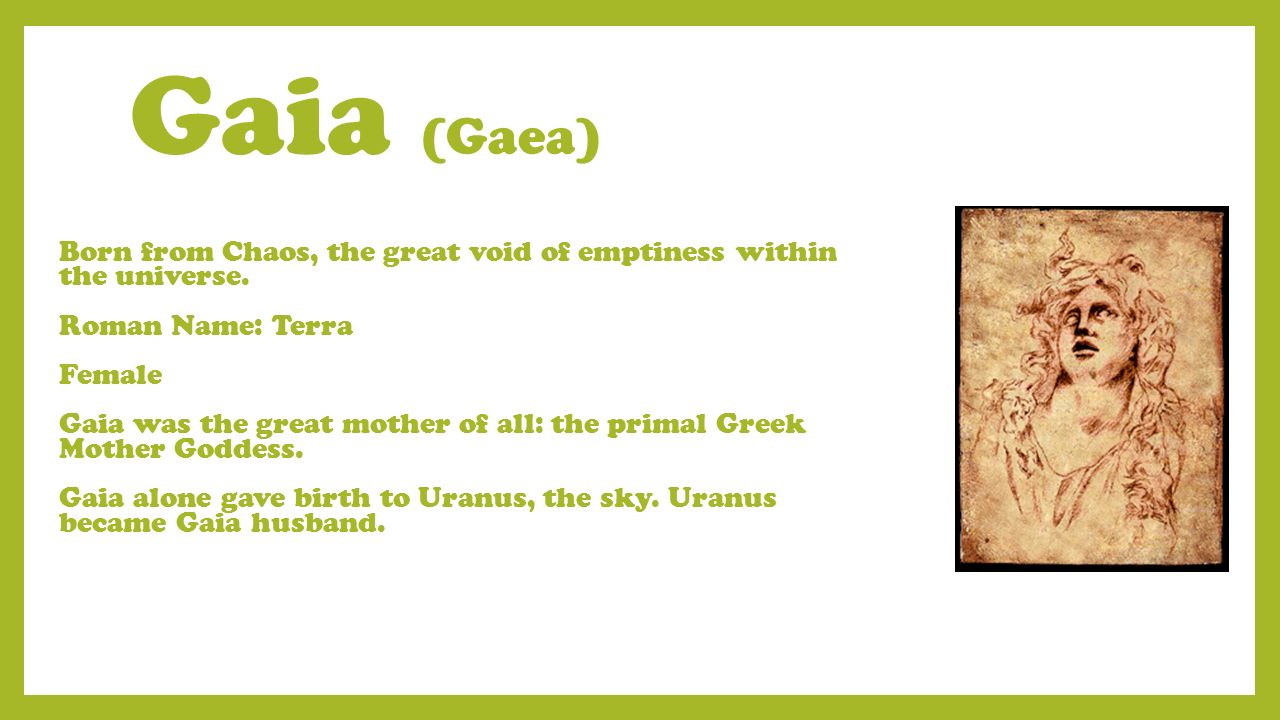 Gaia (Gaea)

Born from Chaos, the great void of emptiness within the universe.

Roman Name: Terra

Female

Gaia was the great mother of all: the primal Greek Mother Goddess.

Gaia alone gave birth to Uranus, the sky. Uranus became Gaia husband.